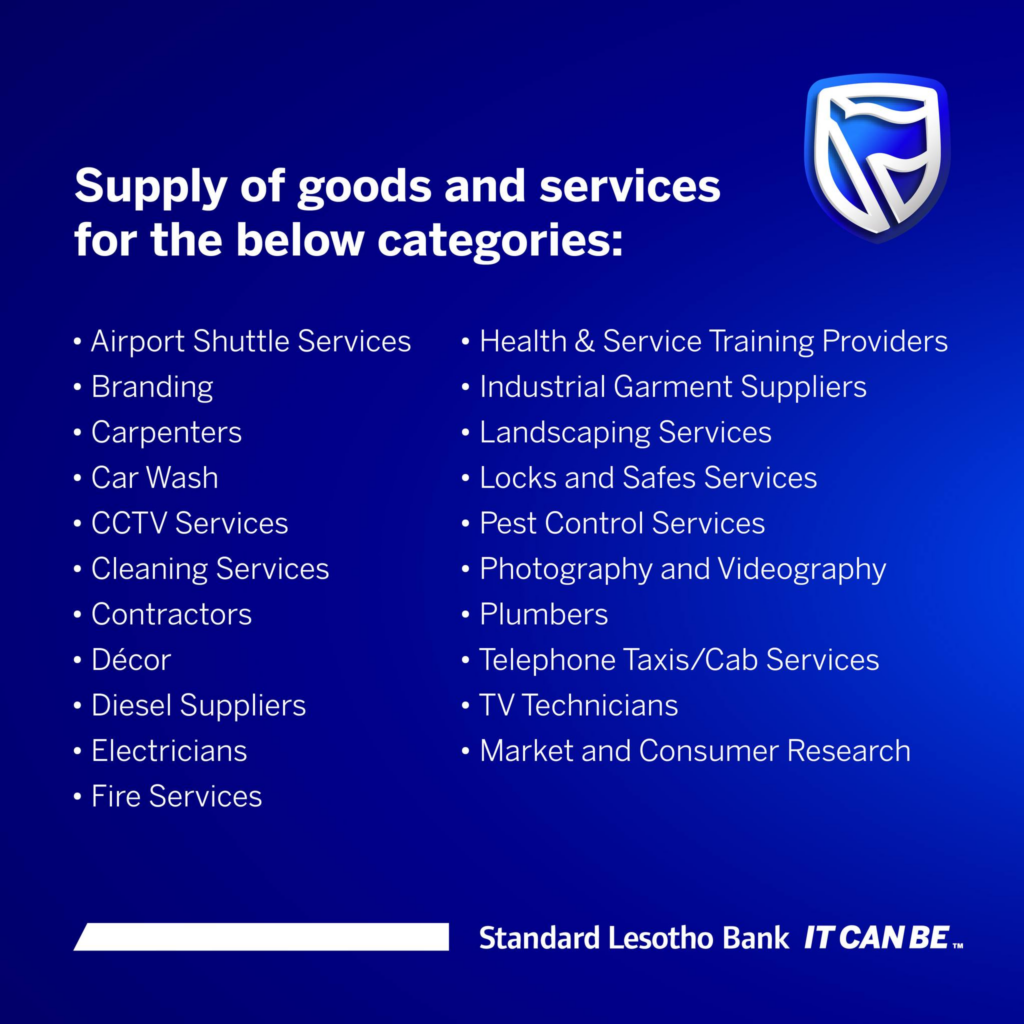 Supply of goods and services for the below categories:

• Airport Shuttle Services
• Branding
• Carpenters
• Car Wash
• CCTV Services
• Cleaning Services
• Contractors
• Décor
• Diesel Suppliers
• Electricians
• Fire Services

• Health & Service Training Providers
• Industrial Garment Suppliers
• Landscaping Services
• Locks and Safes Services
• Pest Control Services
• Photography and Videography
• Plumbers
• Telephone Taxis/Cab Services
• TV Technicians
• Market and Consumer Research

Standard Lesotho Bank IT CAN BE™